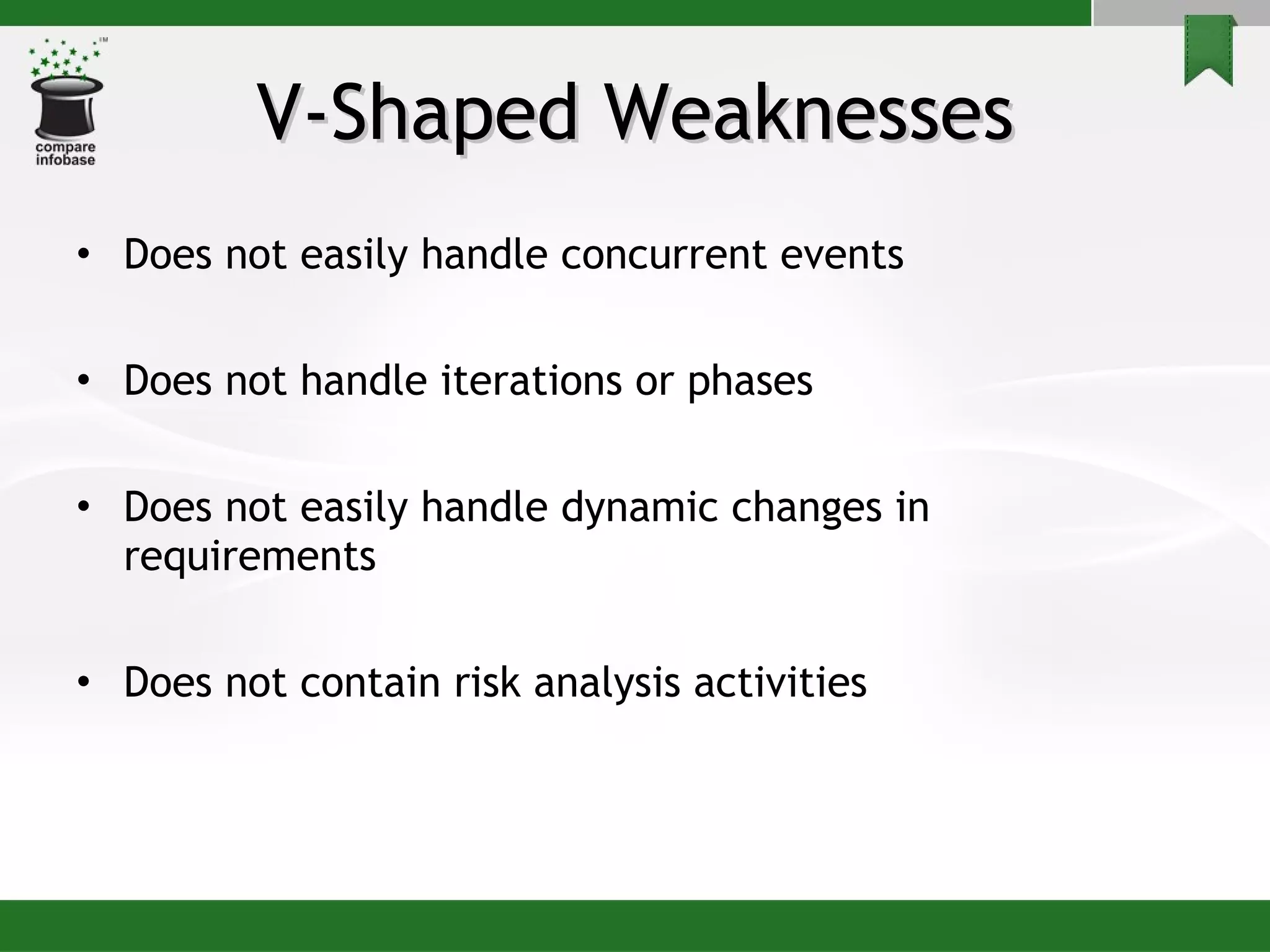 TM
compare infobase

V-Shaped Weaknesses

• Does not easily handle concurrent events

• Does not handle iterations or phases

• Does not easily handle dynamic changes in requirements

• Does not contain risk analysis activities